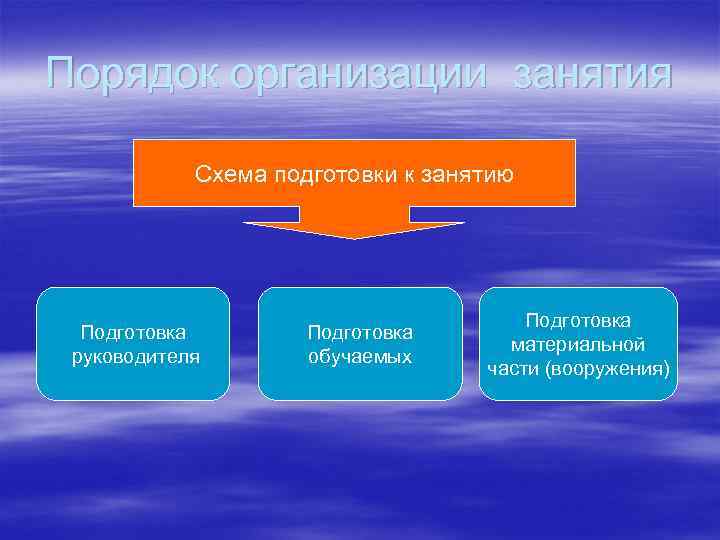 Порядок организации занятия

Схема подготовки к занятию

Подготовка руководителя

Подготовка обучаемых

Подготовка материальной части (вооружения)